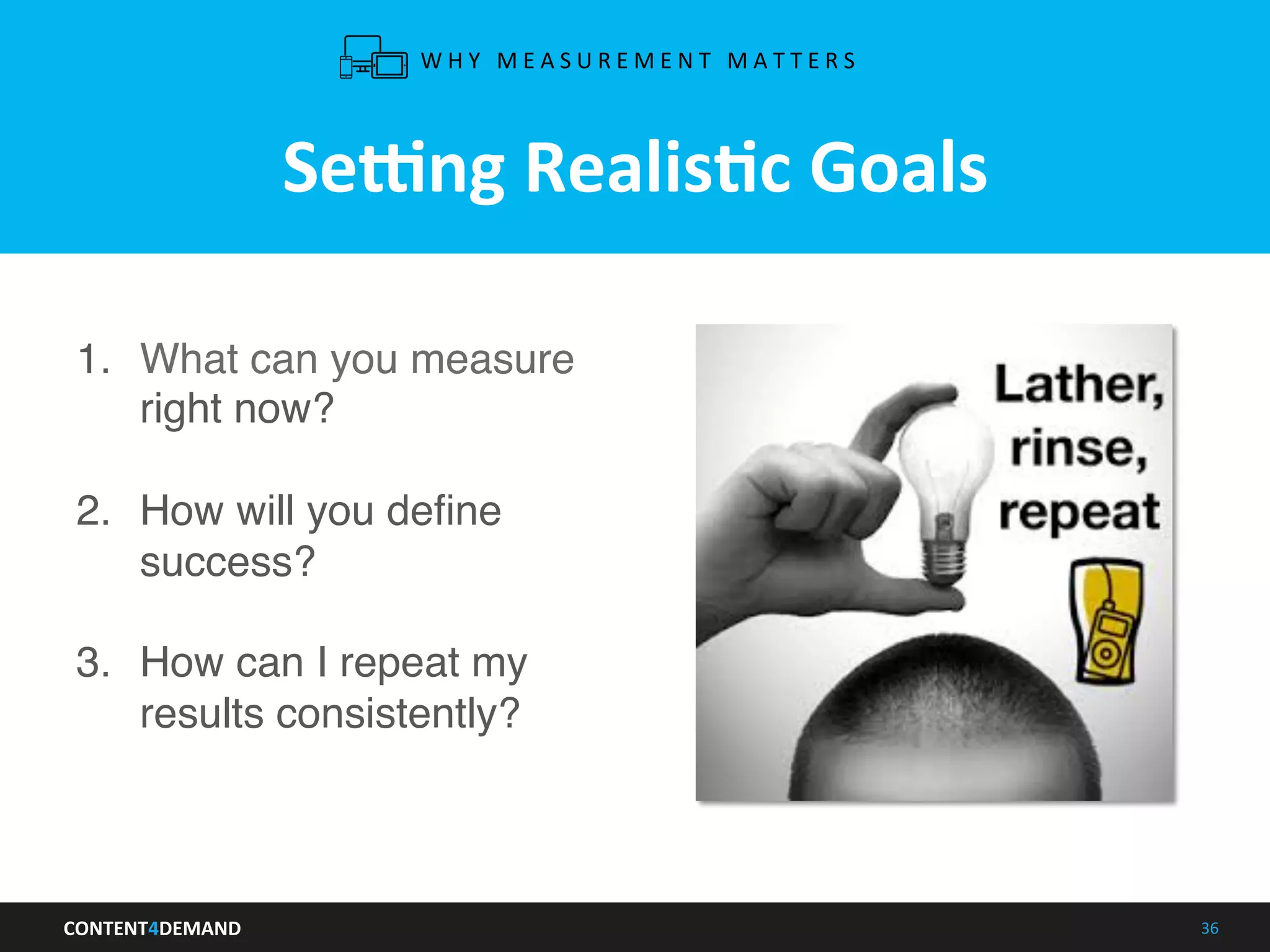 WHY MEASUREMENT MATTERS

Setting Realistic Goals

1. What can you measure right now?

2. How will you define success?

3. How can I repeat my results consistently?

Lather, rinse, repeat

CONTENT4DEMAND

36